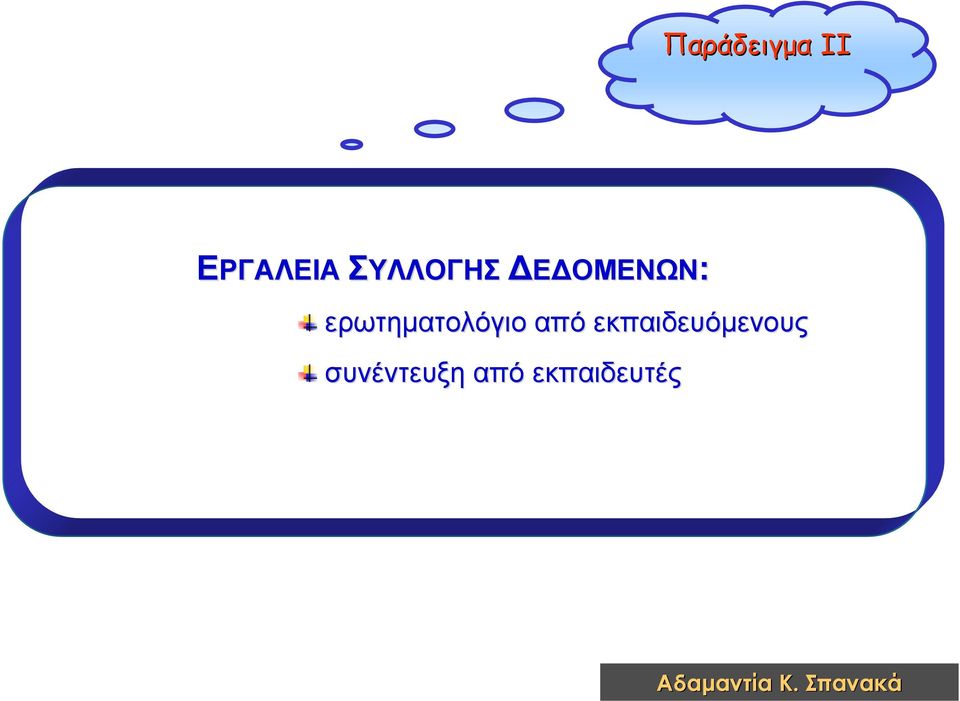 Παράδειγμα ΙΙ

ΕΡΓΑΛΕΙΑ ΣΥΛΛΟΓΗΣ ΔΕΔΟΜΕΝΩΝ:

ερωτηματολόγιο από εκπαιδευόμενους

συνέντευξη από εκπαιδευτές

Αδαμαντία Κ. Σπανακά